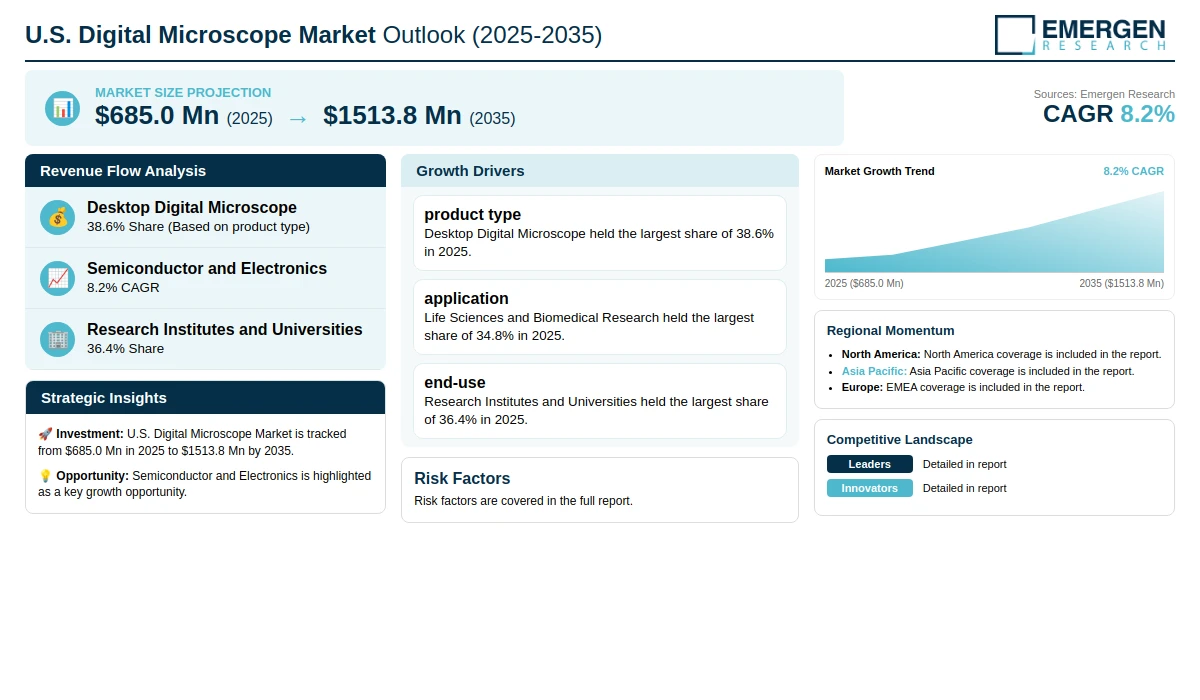 U.S. Digital Microscope Market Outlook (2025-2035)

EMERGEN
RESEARCH

MARKET SIZE PROJECTION
$685.0 Mn (2025) → $1513.8 Mn (2035)

Sources: Emergen Research
CAGR 8.2%

Revenue Flow Analysis

Desktop Digital Microscope
38.6% Share (Based on product type)

Semiconductor and Electronics
8.2% CAGR

Research Institutes and Universities
36.4% Share

Strategic Insights

🚀 Investment: U.S. Digital Microscope Market is tracked from $685.0 Mn in 2025 to $1513.8 Mn by 2035.

💡 Opportunity: Semiconductor and Electronics is highlighted as a key growth opportunity.

Growth Drivers

product type
Desktop Digital Microscope held the largest share of 38.6% in 2025.

application
Life Sciences and Biomedical Research held the largest share of 34.8% in 2025.

end-use
Research Institutes and Universities held the largest share of 36.4% in 2025.

Risk Factors
Risk factors are covered in the full report.

Market Growth Trend
8.2% CAGR
2025 ($685.0 Mn)
2035 ($1513.8 Mn)

Regional Momentum
• North America: North America coverage is included in the report.
• Asia Pacific: Asia Pacific coverage is included in the report.
• Europe: EMEA coverage is included in the report.

Competitive Landscape
Leaders Detailed in report
Innovators Detailed in report